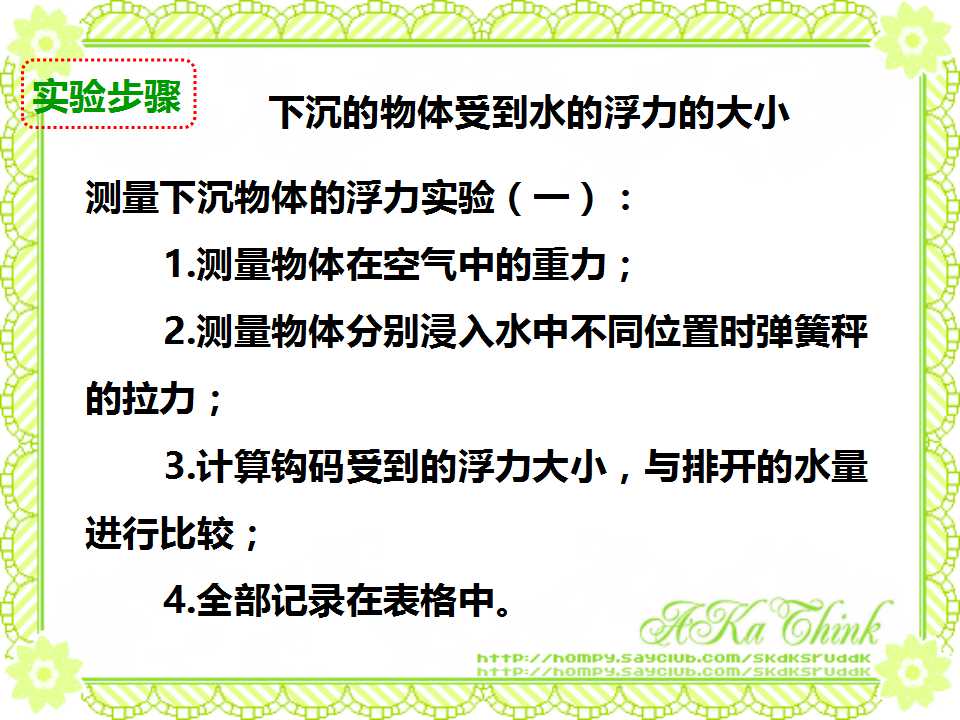 实验步骤

下沉的物体受到水的浮力的大小

测量下沉物体的浮力实验（一）：

1.测量物体在空气中的重力；

2.测量物体分别浸入水中不同位置时弹簧秤的拉力；

3.计算钩码受到的浮力大小，与排开的水量进行比较；

4.全部记录在表格中。

AKa Think
http://hompy.sayclub.com/skdksruddk
http://hompy.sayclub.com/skdksruddk